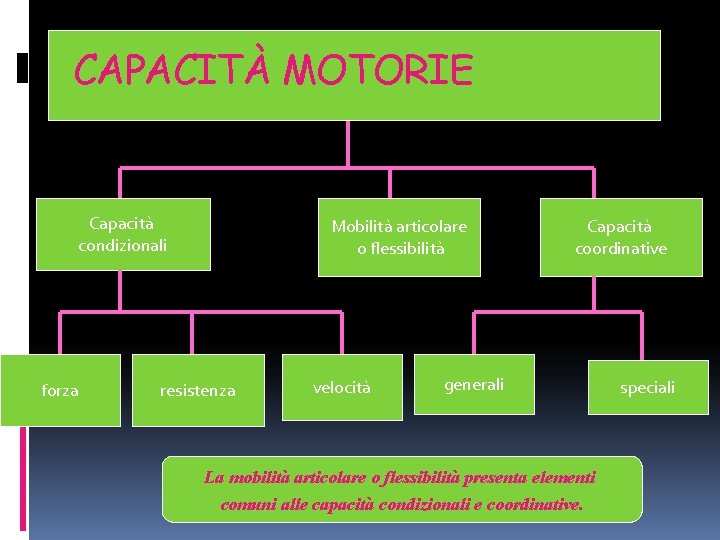 CAPACITÀ MOTORIE

Capacità condizionali

Mobilità articolare o flessibilità

Capacità coordinative

forza

resistenza

velocità

generali

speciali

La mobilità articolare o flessibilità presenta elementi comuni alle capacità condizionali e coordinative.